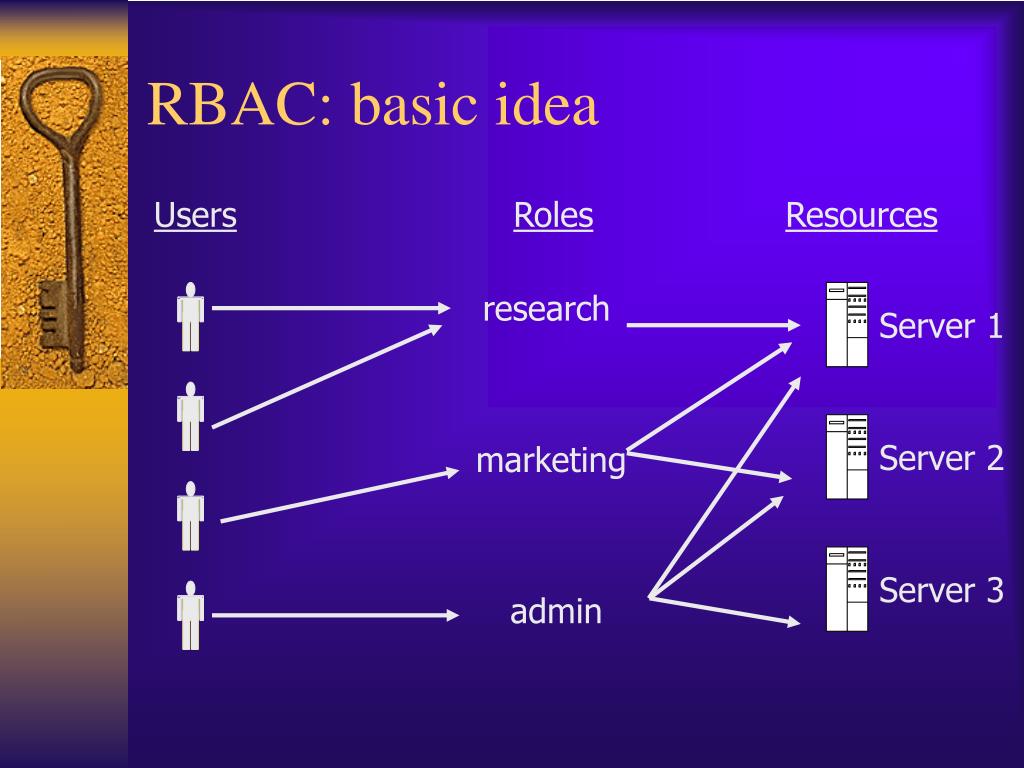 RBAC: basic idea

Users

Roles

Resources

research

marketing

admin

Server 1

Server 2

Server 3